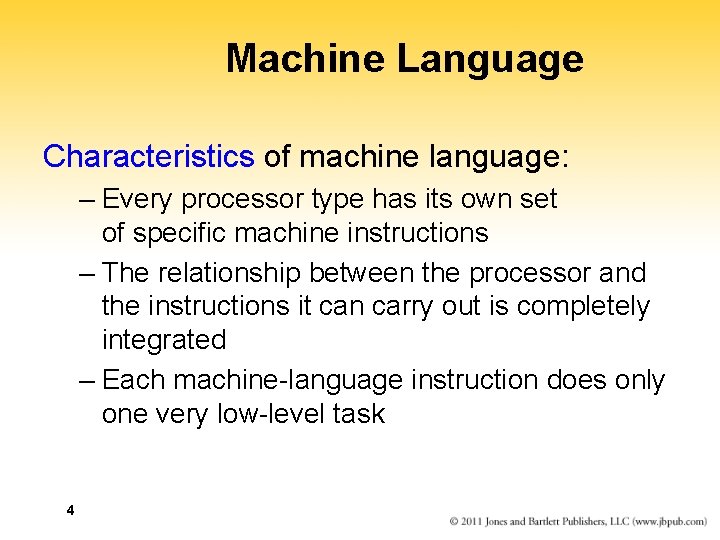 Machine Language

Characteristics of machine language:

– Every processor type has its own set of specific machine instructions

– The relationship between the processor and the instructions it can carry out is completely integrated

– Each machine-language instruction does only one very low-level task

4

© 2011 Jones and Bartlett Publishers, LLC (www.jbpub.com)